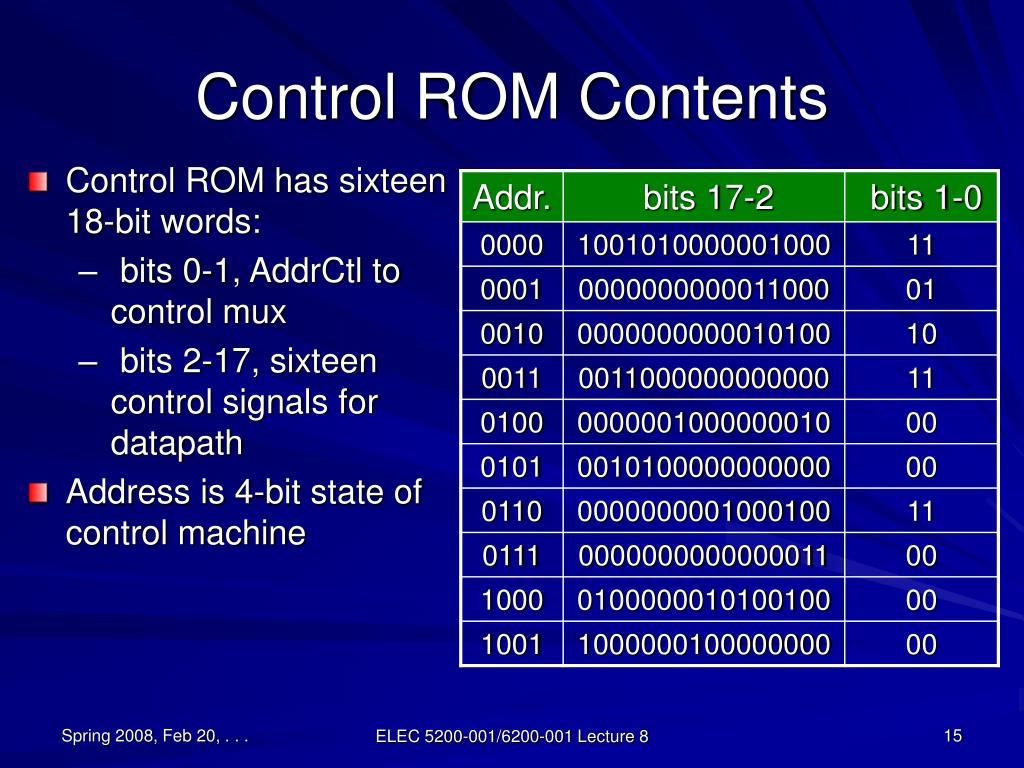 Control ROM Contents

Control ROM has sixteen 18-bit words:
– bits 0-1, AddrCtl to control mux
– bits 2-17, sixteen control signals for datapath

Address is 4-bit state of control machine

| Addr. | bits 17-2 | bits 1-0 |
|---|---|---|
| 0000 | 1001010000001000 | 11 |
| 0001 | 0000000000011000 | 01 |
| 0010 | 0000000000010100 | 10 |
| 0011 | 0011000000000000 | 11 |
| 0100 | 0000001000000010 | 00 |
| 0101 | 0010100000000000 | 00 |
| 0110 | 0000000001000100 | 11 |
| 0111 | 0000000000000011 | 00 |
| 1000 | 0100000010100100 | 00 |
| 1001 | 1000000100000000 | 00 |

Spring 2008, Feb 20, . . .

ELEC 5200-001/6200-001 Lecture 8

15